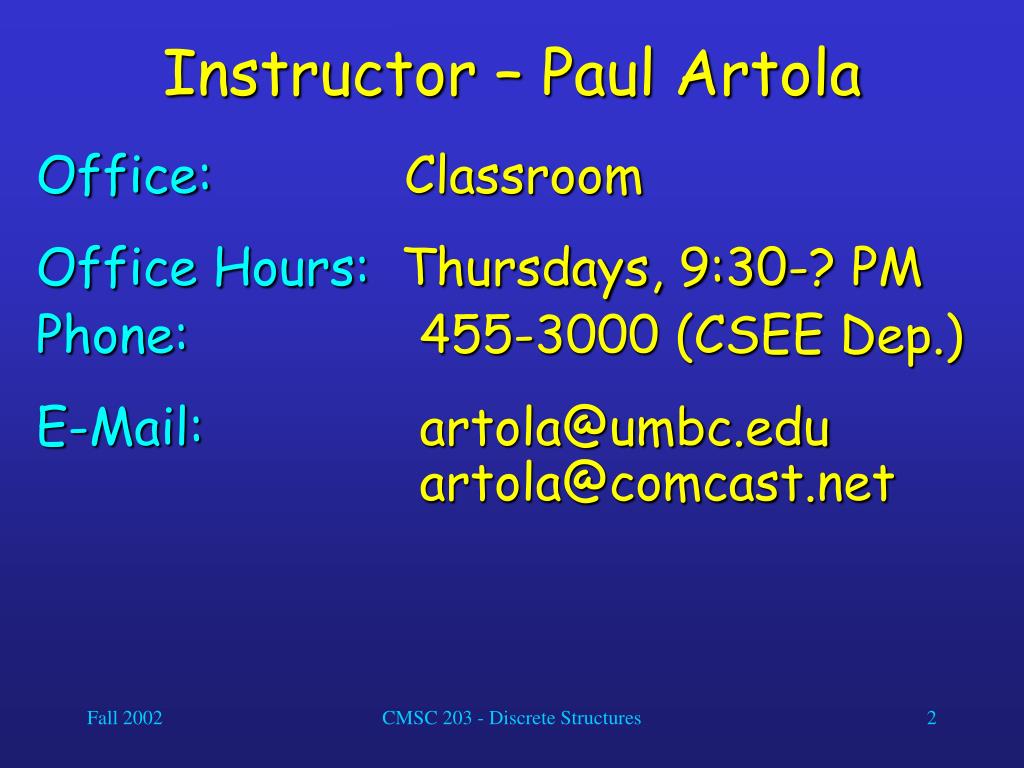 Instructor – Paul Artola

Office: Classroom

Office Hours: Thursdays, 9:30-? PM

Phone: 455-3000 (CSEE Dep.)

E-Mail: artola@umbc.edu
artola@comcast.net

Fall 2002

CMSC 203 - Discrete Structures

2